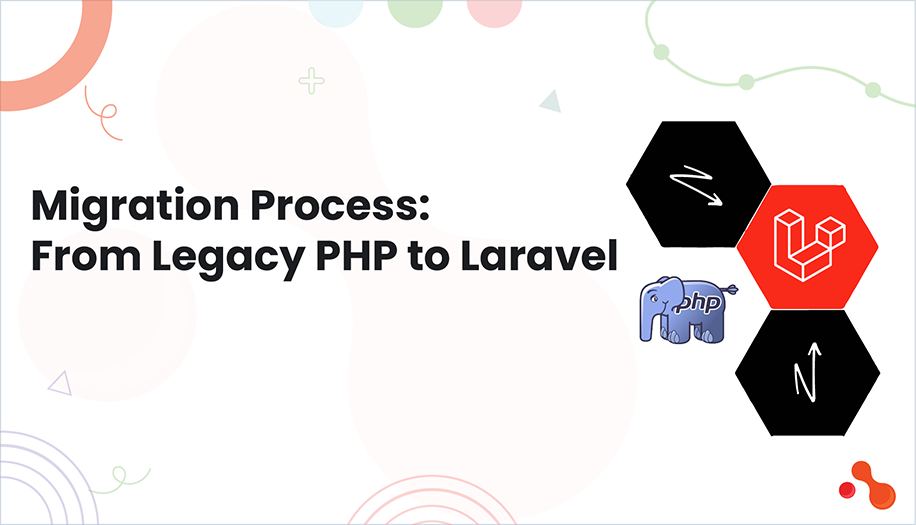 Migration Process:
From Legacy PHP to Laravel

php